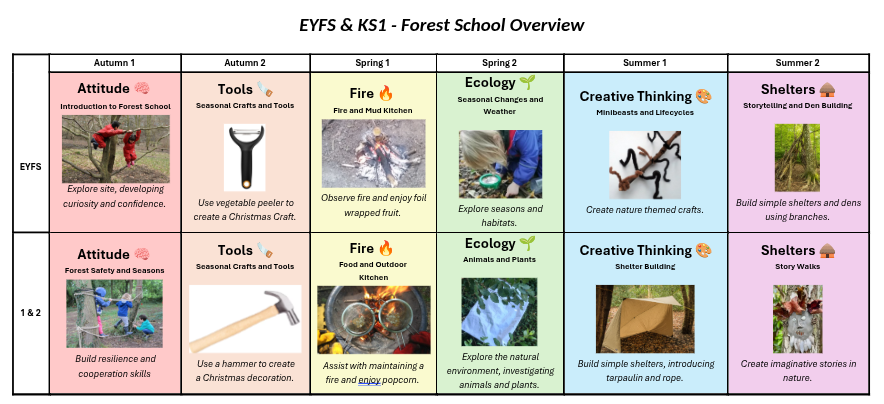 EYFS & KS1 - Forest School Overview

| | Autumn 1 | Autumn 2 | Spring 1 | Spring 2 | Summer 1 | Summer 2 |
|---|---|---|---|---|---|---|
| EYFS | Attitude 🧠 Introduction to Forest School Explore site, developing curiosity and confidence. | Tools 🪚 Seasonal Crafts and Tools Use vegetable peeler to create a Christmas Craft. | Fire 🔥 Fire and Mud Kitchen Observe fire and enjoy foil wrapped fruit. | Ecology 🌱 Seasonal Changes and Weather Explore seasons and habitats. | Creative Thinking 🎨 Minibeasts and Lifecycles Create nature themed crafts. | Shelters 🛖 Storytelling and Den Building Build simple shelters and dens using branches. |
| 1 & 2 | Attitude 🧠 Forest Safety and Seasons Build resilience and cooperation skills | Tools 🪚 Seasonal Crafts and Tools Use a hammer to create a Christmas decoration. | Fire 🔥 Food and Outdoor Kitchen Assist with maintaining a fire and enjoy popcorn. | Ecology 🌱 Animals and Plants Explore the natural environment, investigating animals and plants. | Creative Thinking 🎨 Shelter Building Build simple shelters, introducing tarpaulin and rope. | Shelters 🛖 Story Walks Create imaginative stories in nature. |